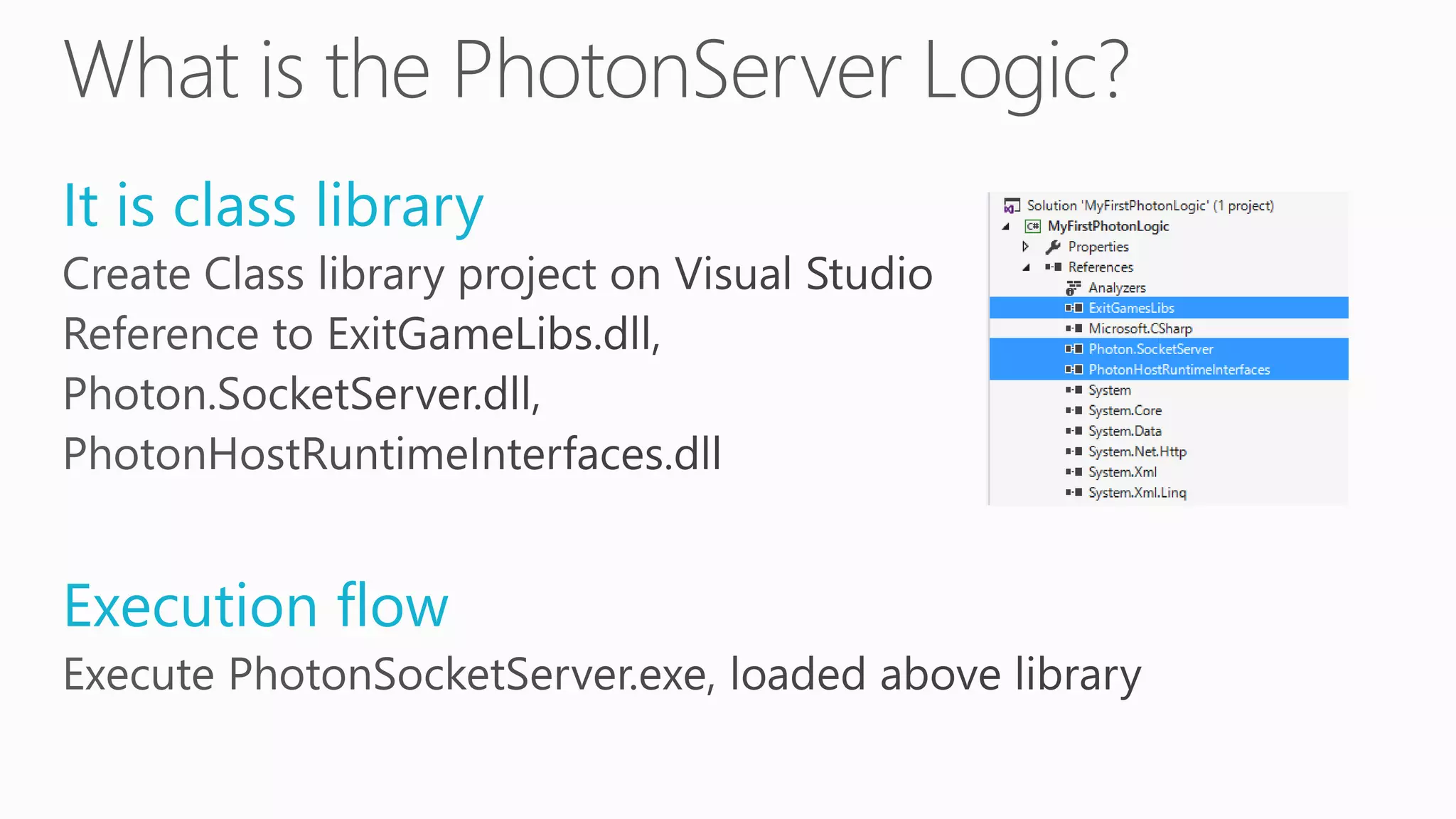 What is the PhotonServer Logic?

It is class library

Create Class library project on Visual Studio
Reference to ExitGameLibs.dll,
Photon.SocketServer.dll,
PhotonHostRuntimeInterfaces.dll

Solution 'MyFirstPhotonLogic' (1 project)
MyFirstPhotonLogic
Properties
References
Analyzers
ExitGamesLibs
Microsoft.CSharp
Photon.SocketServer
PhotonHostRuntimeInterfaces
System
System.Core
System.Data
System.Net.Http
System.Xml
System.Xml.Linq

Execution flow

Execute PhotonSocketServer.exe, loaded above library